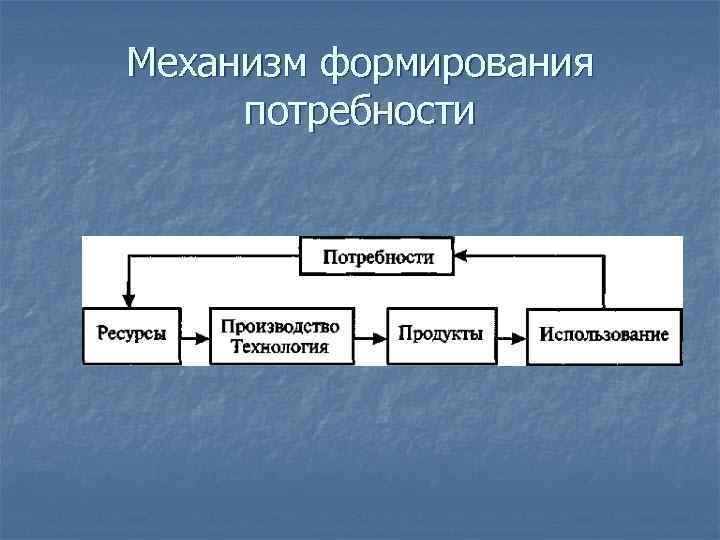 Механизм формирования потребности

Потребности

Ресурсы

Производство Технология

Продукты

Использование